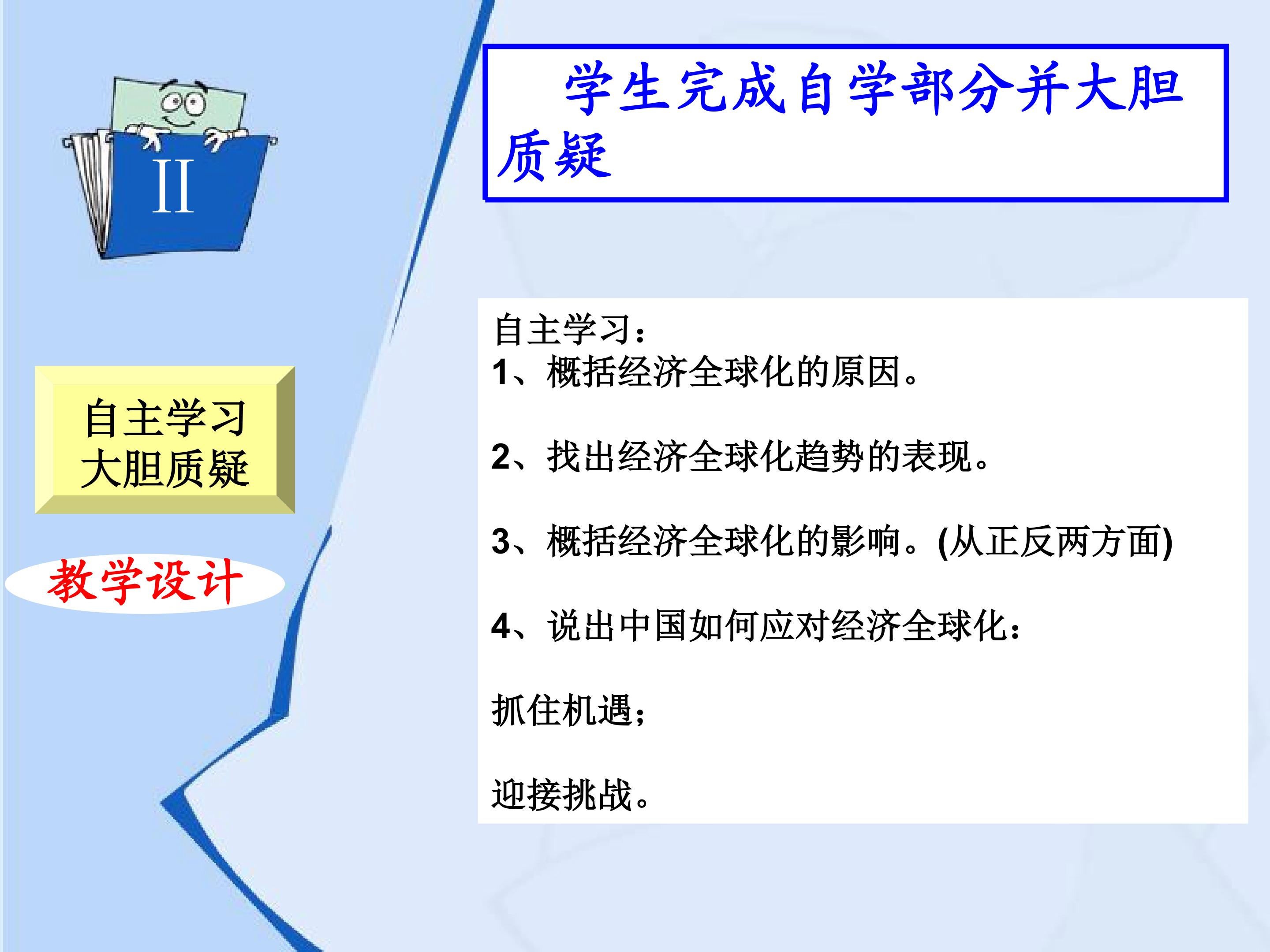 II

自主学习
大胆质疑

教学设计

学生完成自学部分并大胆质疑

自主学习：
1、概括经济全球化的原因。

2、找出经济全球化趋势的表现。

3、概括经济全球化的影响。(从正反两方面)

4、说出中国如何应对经济全球化：

抓住机遇；

迎接挑战。